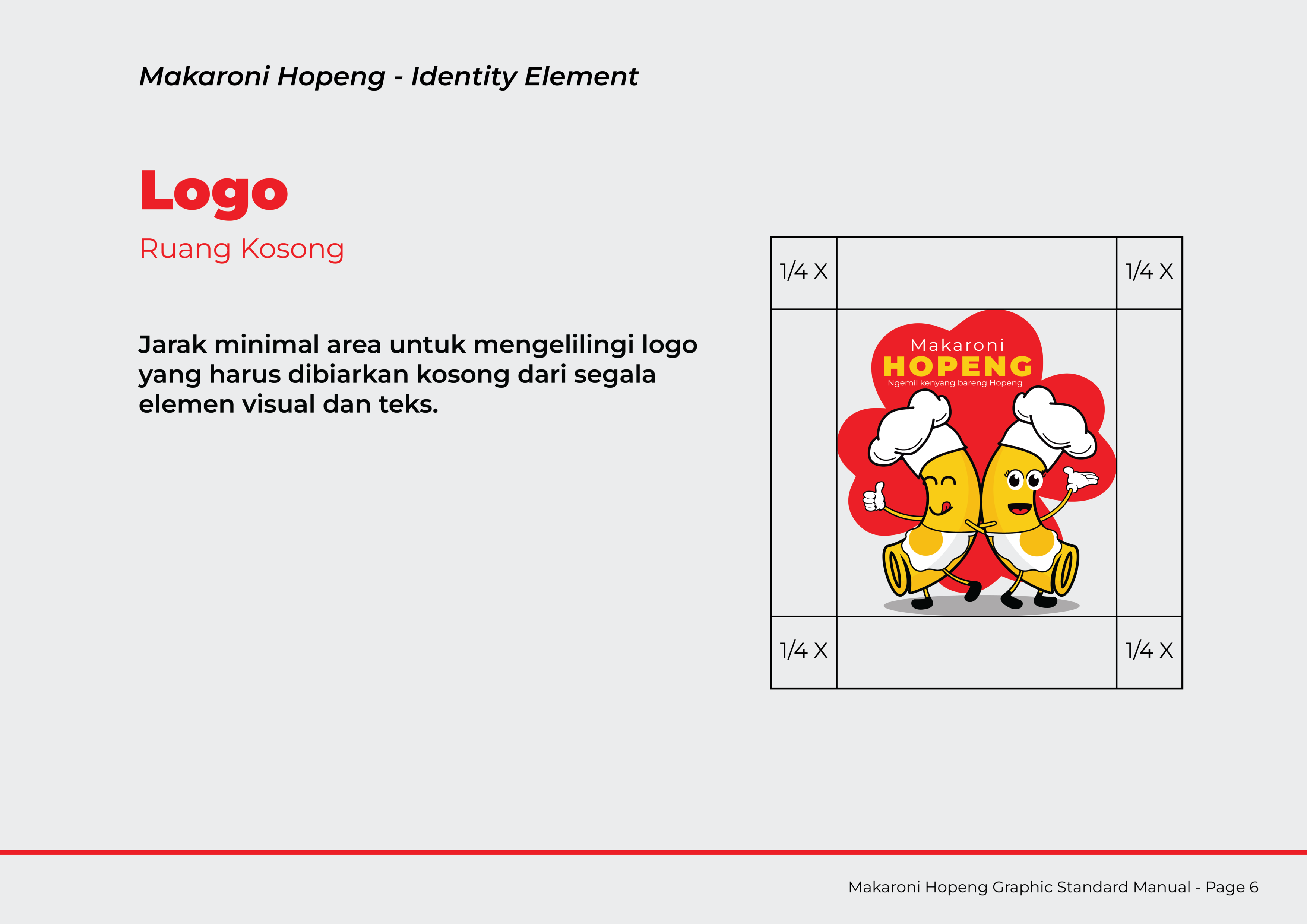 Makaroni Hopeng - Identity Element

Logo

Ruang Kosong

Jarak minimal area untuk mengelilingi logo yang harus dibiarkan kosong dari segala elemen visual dan teks.

1/4 X

1/4 X

Makaroni
HOPENG
Ngemil kenyang bareng Hopeng

1/4 X

1/4 X

Makaroni Hopeng Graphic Standard Manual - Page 6